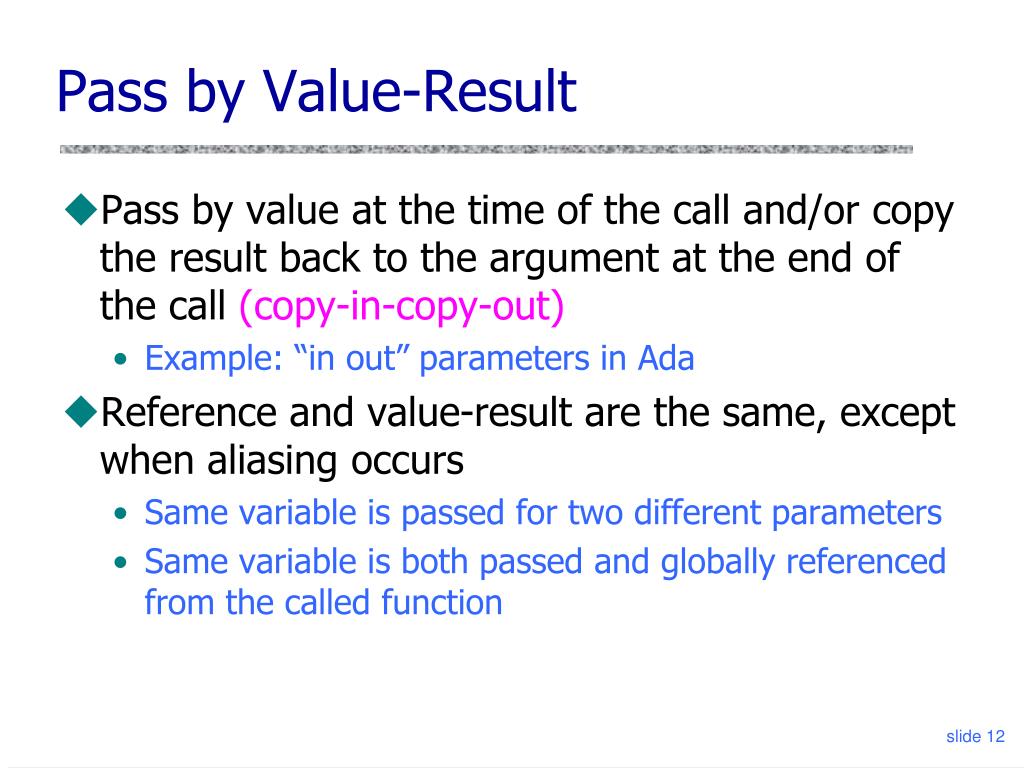 Pass by Value-Result

◆Pass by value at the time of the call and/or copy the result back to the argument at the end of the call (copy-in-copy-out)

• Example: “in out” parameters in Ada

◆Reference and value-result are the same, except when aliasing occurs

• Same variable is passed for two different parameters
• Same variable is both passed and globally referenced from the called function

slide 12